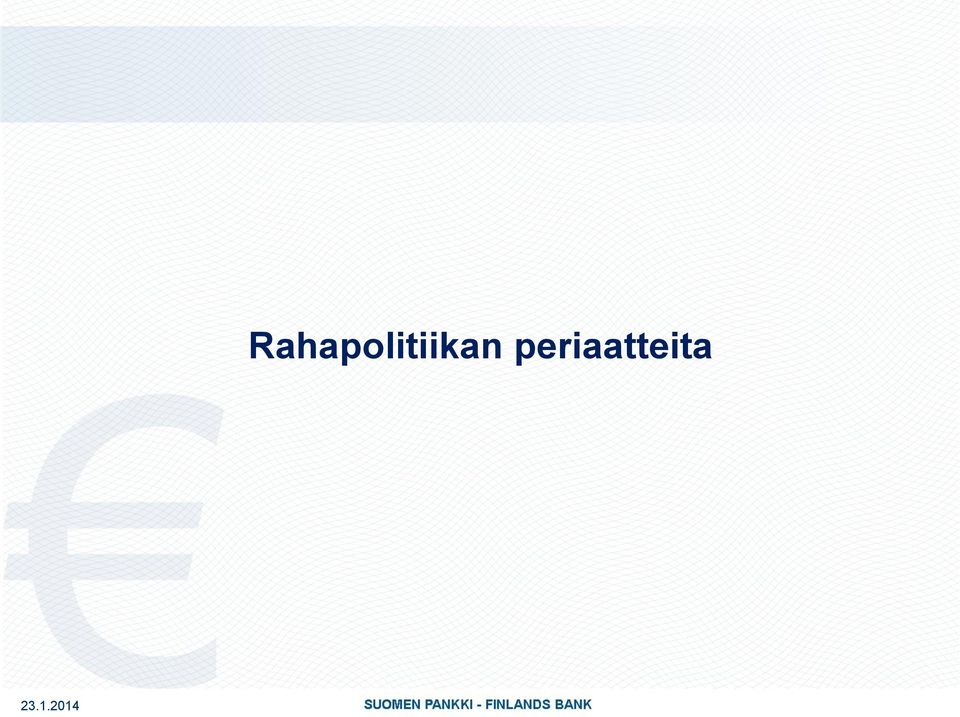 Rahapolitiikan periaatteita

23.1.2014

SUOMEN PANKKI - FINLANDS BANK